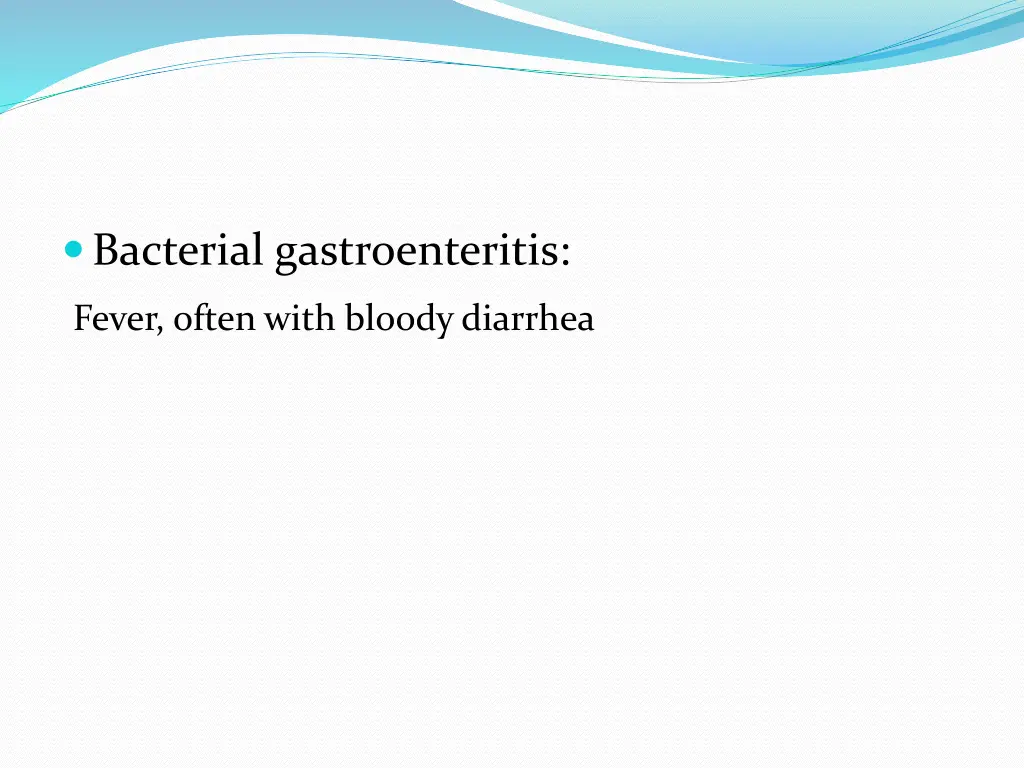 Bacterial gastroenteritis:

Fever, often with bloody diarrhea